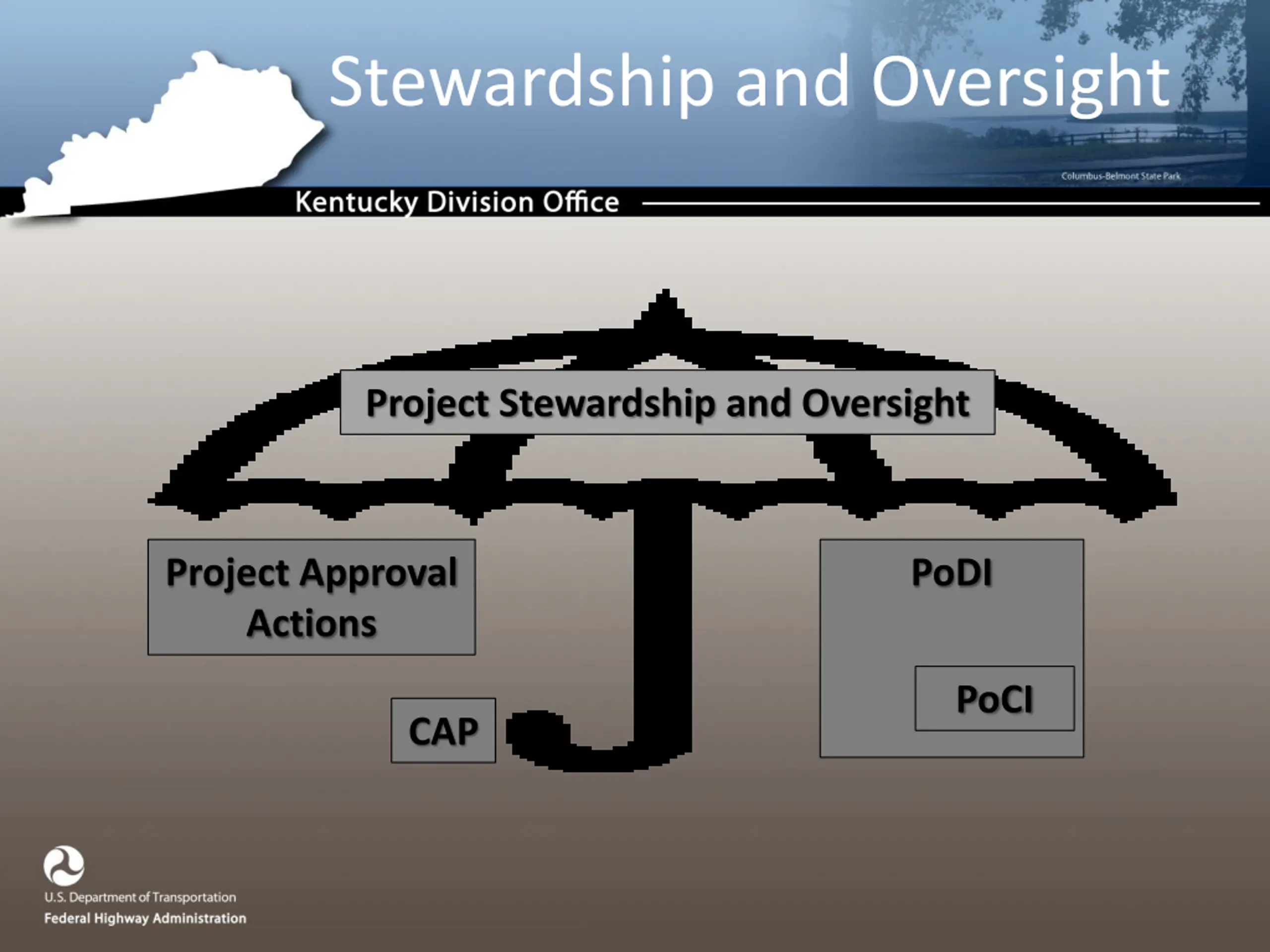 Stewardship and Oversight

Columbus-Belmont State Park

Kentucky Division Office

Project Stewardship and Oversight

Project Approval Actions

PoDI

PoCI

CAP

U.S. Department of Transportation
Federal Highway Administration